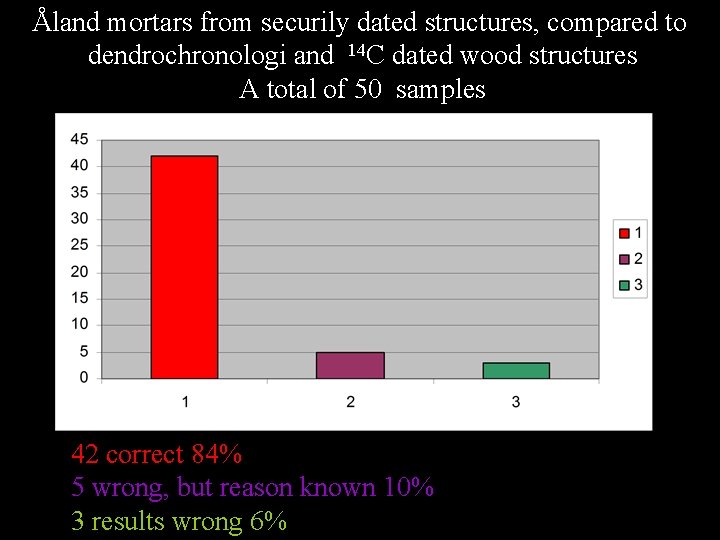 Åland mortars from securily dated structures, compared to dendrochronologi and $^{14}C$ dated wood structures
A total of 50 samples

45
40
35
30
25
20
15
10
5
0

1
2
3

1
2
3

42 correct 84%
5 wrong, but reason known 10%
3 results wrong 6%